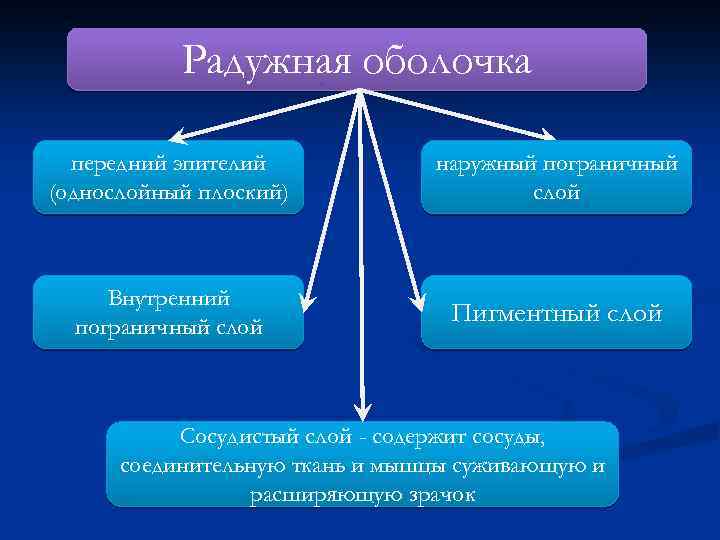 Радужная оболочка

передний эпителий (однослойный плоский)

наружный пограничный слой

Внутренний пограничный слой

Пигментный слой

Сосудистый слой - содержит сосуды, соединительную ткань и мышцы суживающую и расширяющую зрачок